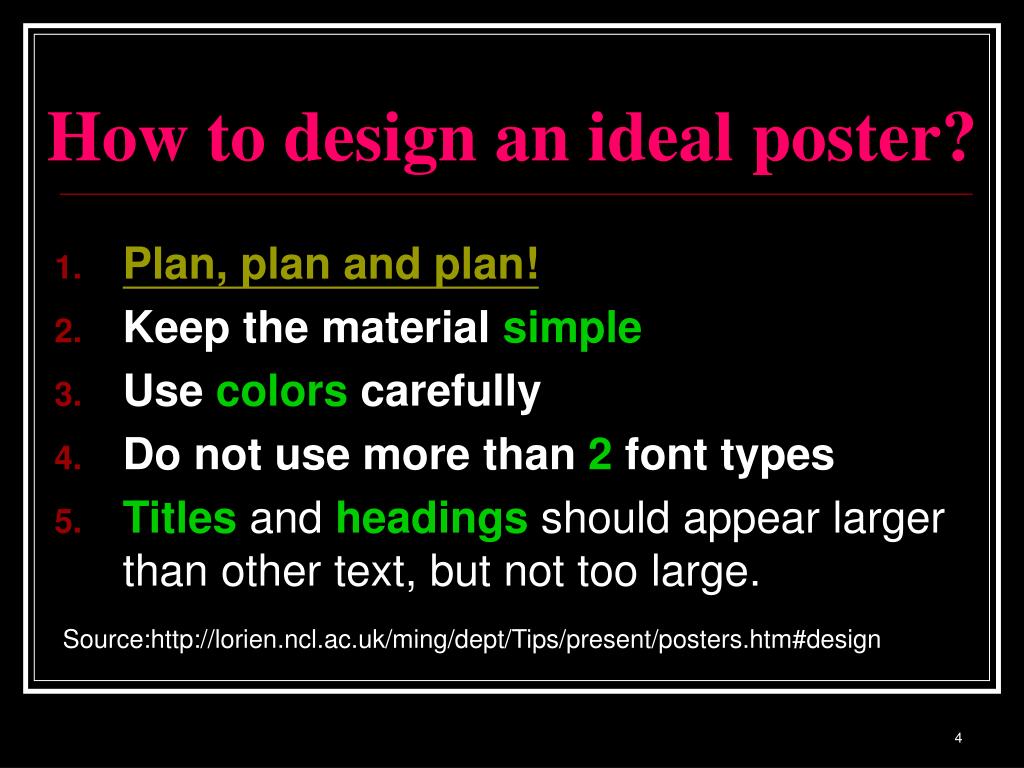 How to design an ideal poster?

1. Plan, plan and plan!
2. Keep the material simple
3. Use colors carefully
4. Do not use more than 2 font types
5. Titles and headings should appear larger than other text, but not too large.

Source:http://lorien.ncl.ac.uk/ming/dept/Tips/present/posters.htm#design

4